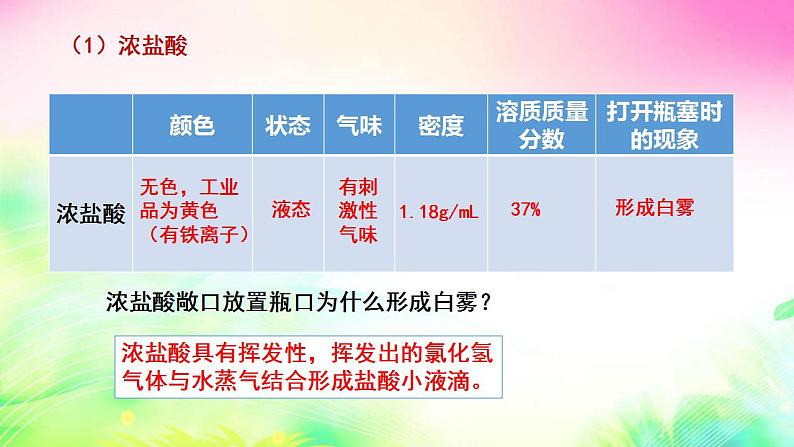 （1）浓盐酸

| | 颜色 | 状态 | 气味 | 密度 | 溶质质量分数 | 打开瓶塞时的现象 |
|---|---|---|---|---|---|---|
| 浓盐酸 | 无色，工业品为黄色（有铁离子） | 液态 | 有刺激性气味 | 1.18g/mL | 37% | 形成白雾 |

浓盐酸敞口放置瓶口为什么形成白雾？

浓盐酸具有挥发性，挥发出的氯化氢气体与水蒸气结合形成盐酸小液滴。